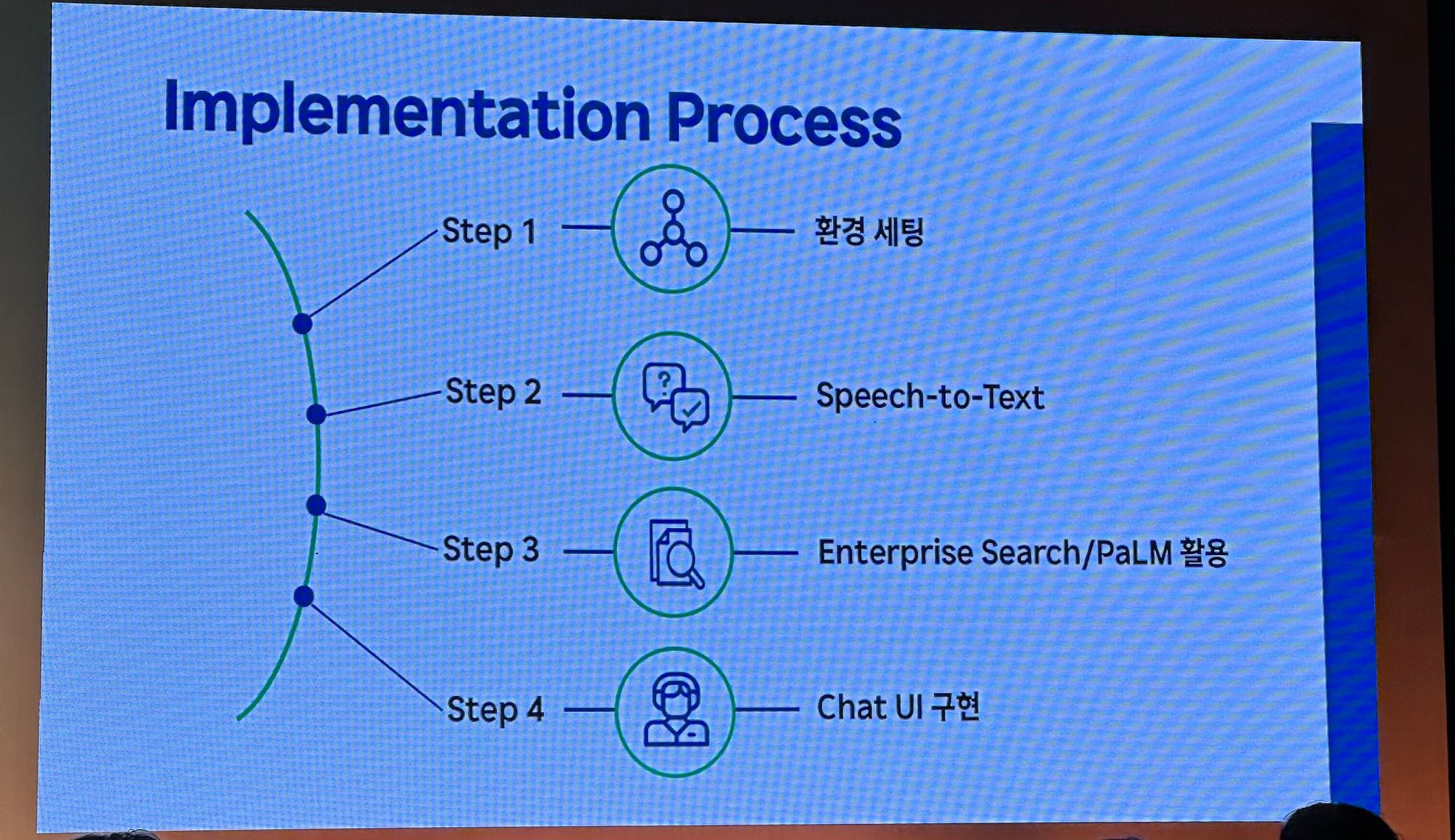 Implementation Process

Step 1 환경 세팅

Step 2 Speech-to-Text

Step 3 Enterprise Search/PaLM 활용

Step 4 Chat UI 구현